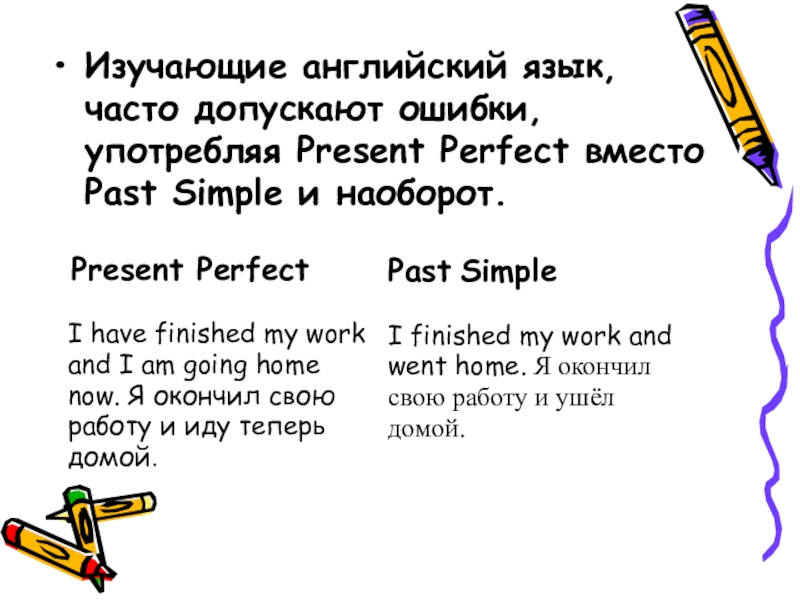 • Изучающие английский язык, часто допускают ошибки, употребляя Present Perfect вместо Past Simple и наоборот.

Present Perfect

I have finished my work and I am going home now. Я окончил свою работу и иду теперь домой.

Past Simple

I finished my work and went home. Я окончил свою работу и ушёл домой.